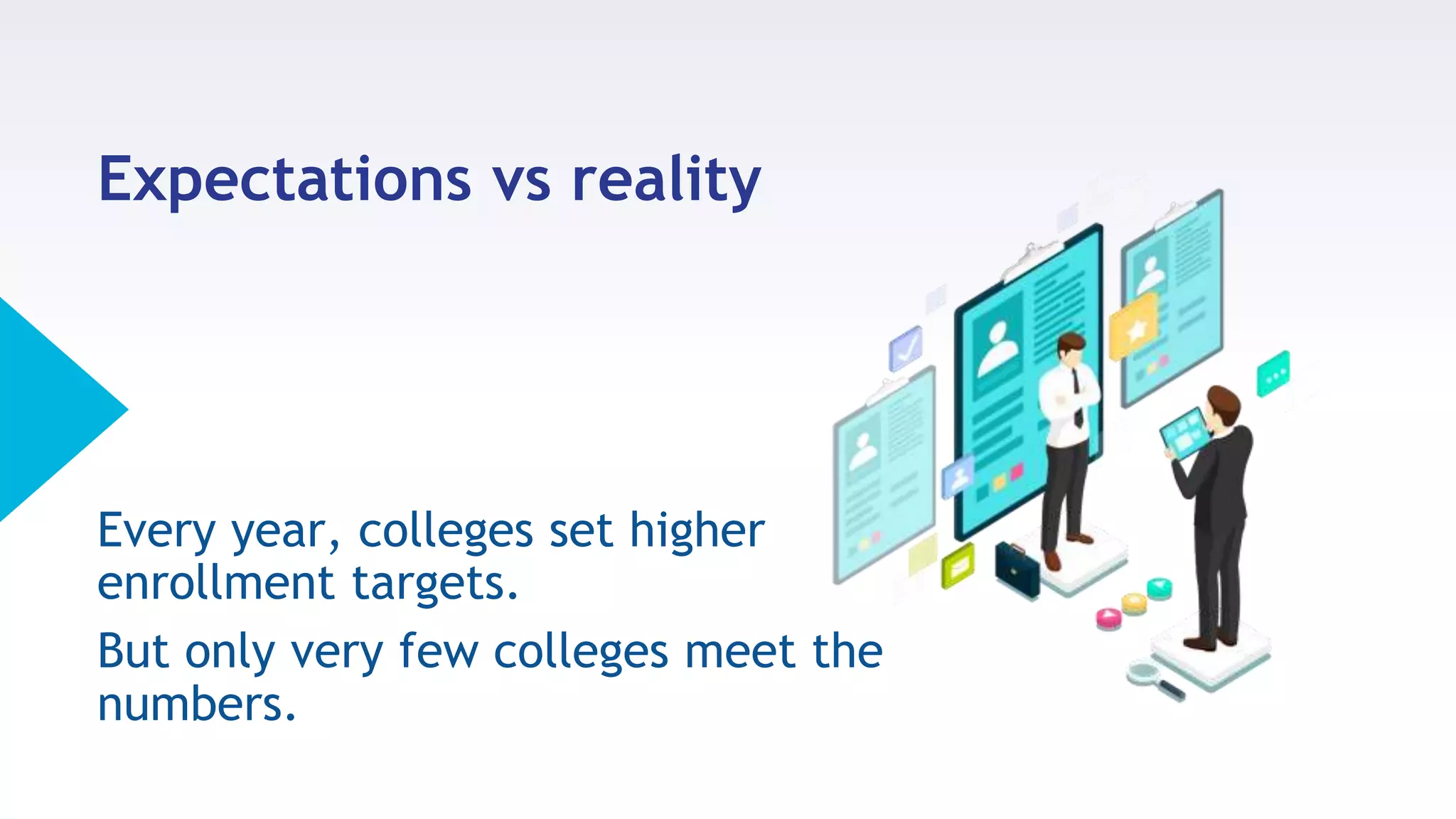 Expectations vs reality

Every year, colleges set higher enrollment targets.

But only very few colleges meet the numbers.